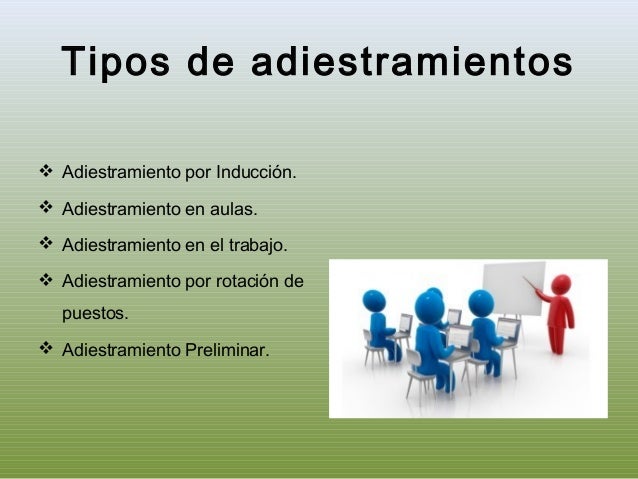 Tipos de adiestramientos

❖ Adiestramiento por Inducción.
❖ Adiestramiento en aulas.
❖ Adiestramiento en el trabajo.
❖ Adiestramiento por rotación de puestos.
❖ Adiestramiento Preliminar.